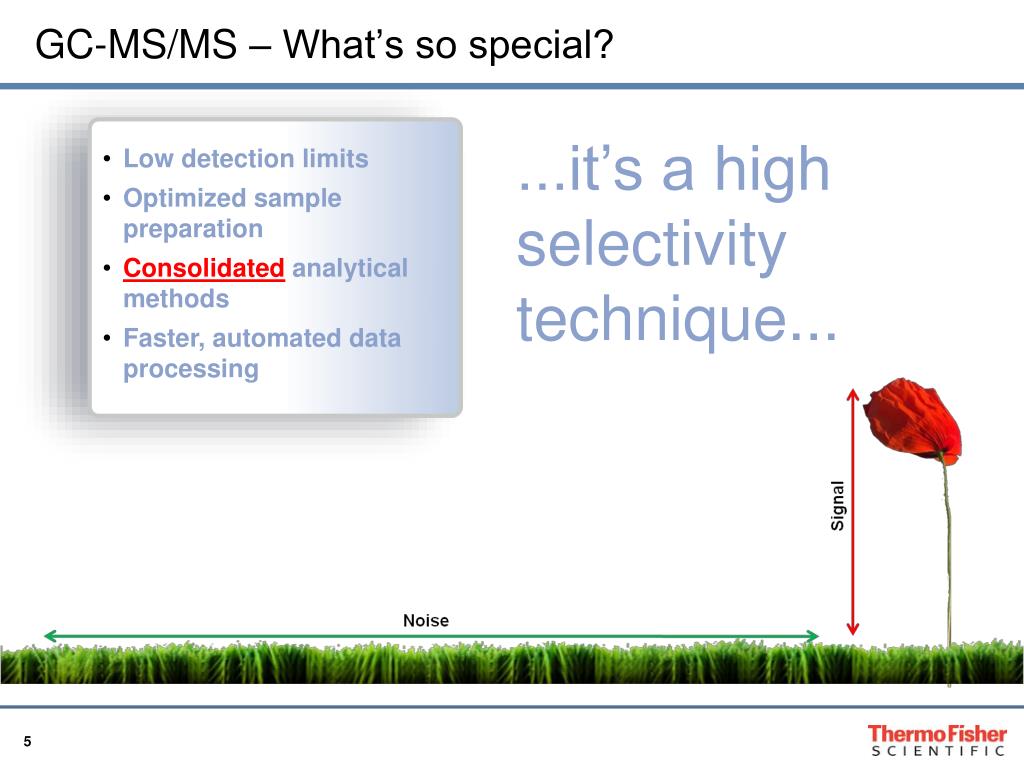 GC-MS/MS – What's so special?

• Low detection limits
• Optimized sample preparation
• Consolidated analytical methods
• Faster, automated data processing

...it's a high selectivity technique...

Signal

Noise

5

ThermoFisher SCIENTIFIC